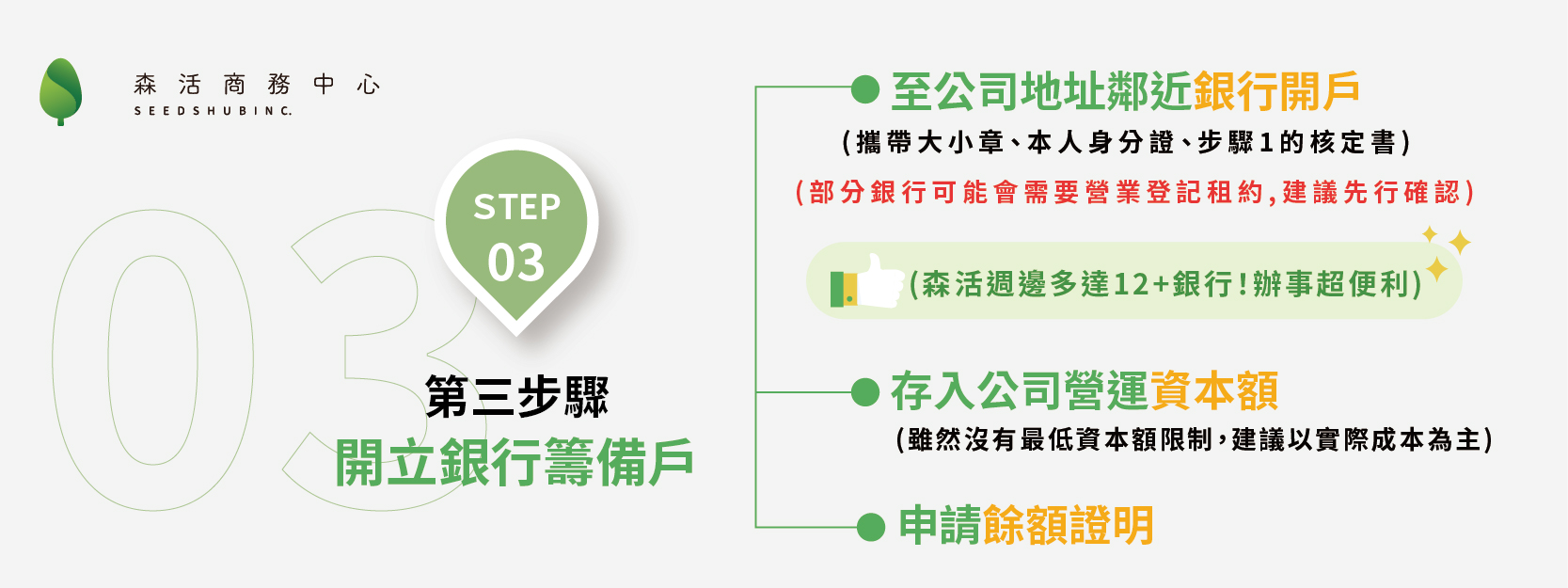 森活商務中心
SEEDSHUB INC.

03

STEP 03

第三步驟
開立銀行籌備戶

至公司地址鄰近銀行開戶
(攜帶大小章、本人身分證、步驟1的核定書)
(部分銀行可能會需要營業登記租約,建議先行確認)
(森活週邊多達12+銀行!辦事超便利)

存入公司營運資本額
(雖然沒有最低資本額限制,建議以實際成本為主)

申請餘額證明